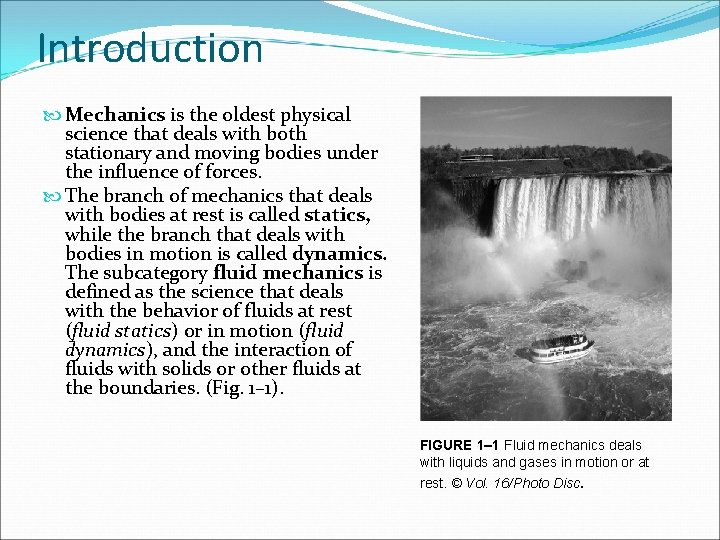 Introduction

Mechanics is the oldest physical science that deals with both stationary and moving bodies under the influence of forces.

The branch of mechanics that deals with bodies at rest is called statics, while the branch that deals with bodies in motion is called dynamics. The subcategory fluid mechanics is defined as the science that deals with the behavior of fluids at rest (fluid statics) or in motion (fluid dynamics), and the interaction of fluids with solids or other fluids at the boundaries. (Fig. 1–1).

FIGURE 1–1 Fluid mechanics deals with liquids and gases in motion or at rest. © Vol. 16/Photo Disc.